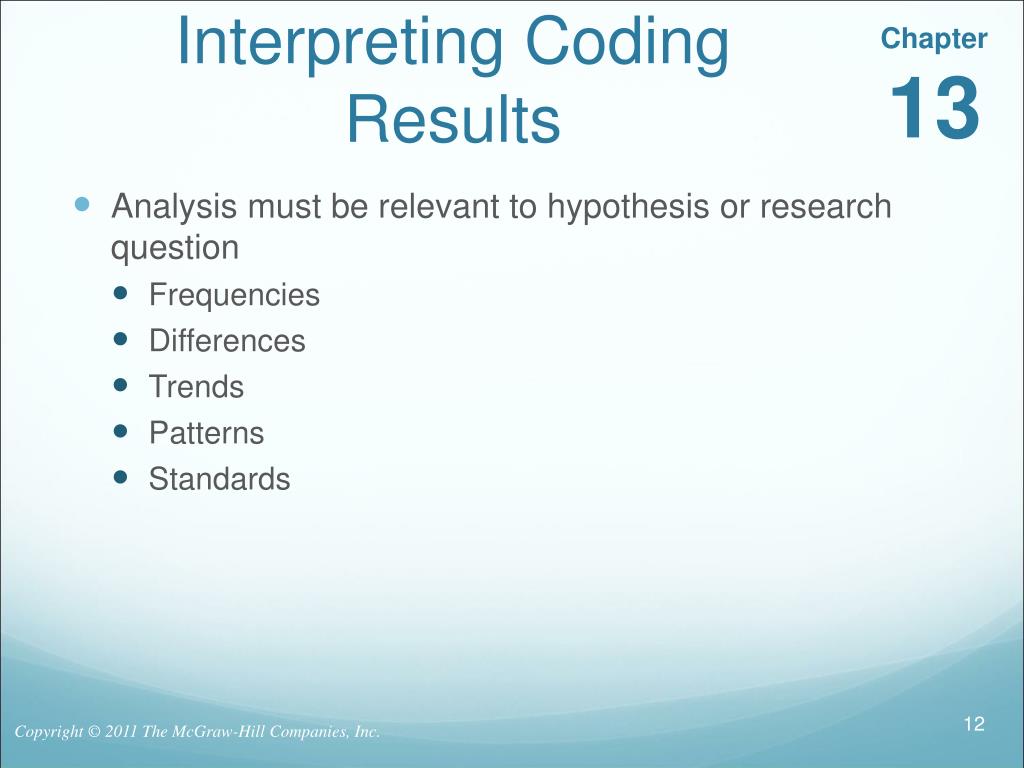 Interpreting Coding Results

Chapter
13

Analysis must be relevant to hypothesis or research question

Frequencies
Differences
Trends
Patterns
Standards

Copyright © 2011 The McGraw-Hill Companies, Inc.

12